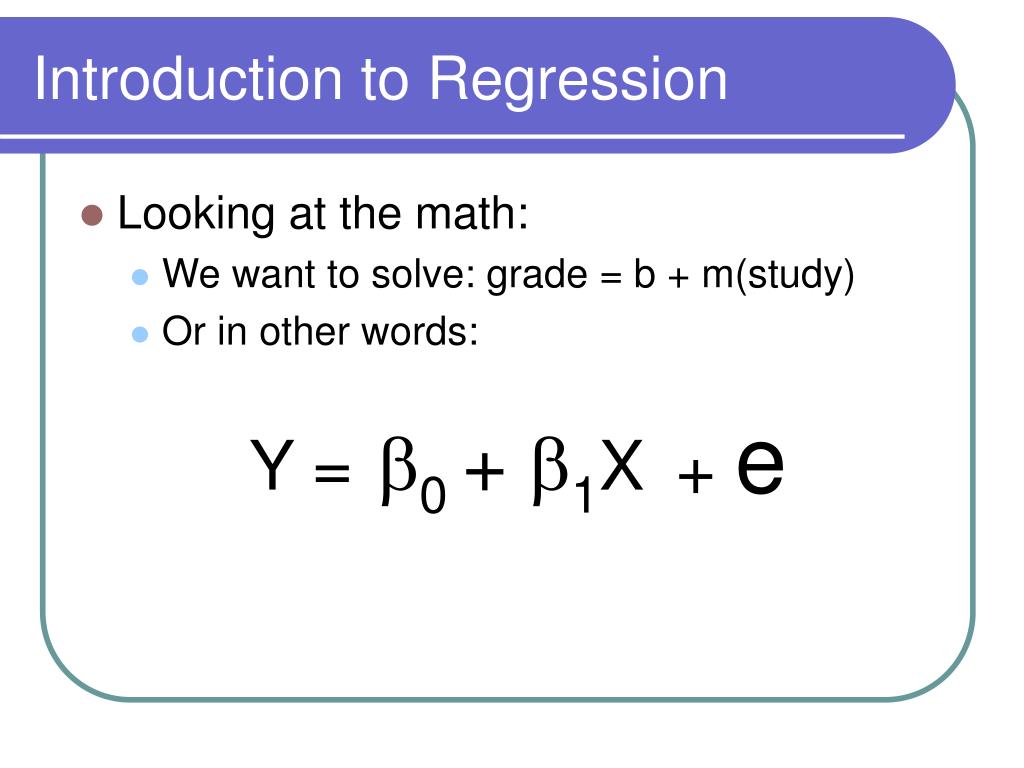 Introduction to Regression

Looking at the math:

We want to solve: grade = b + m(study)

Or in other words:

$Y = \beta_0 + \beta_1 X + e$